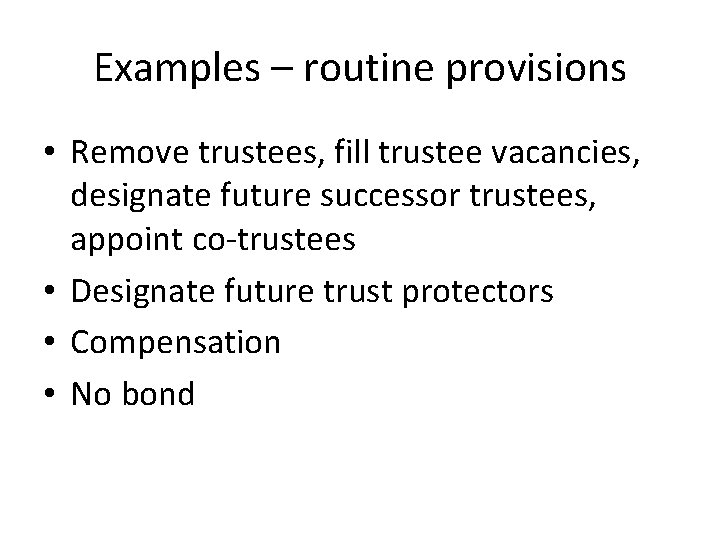 Examples – routine provisions

• Remove trustees, fill trustee vacancies, designate future successor trustees, appoint co-trustees
• Designate future trust protectors
• Compensation
• No bond